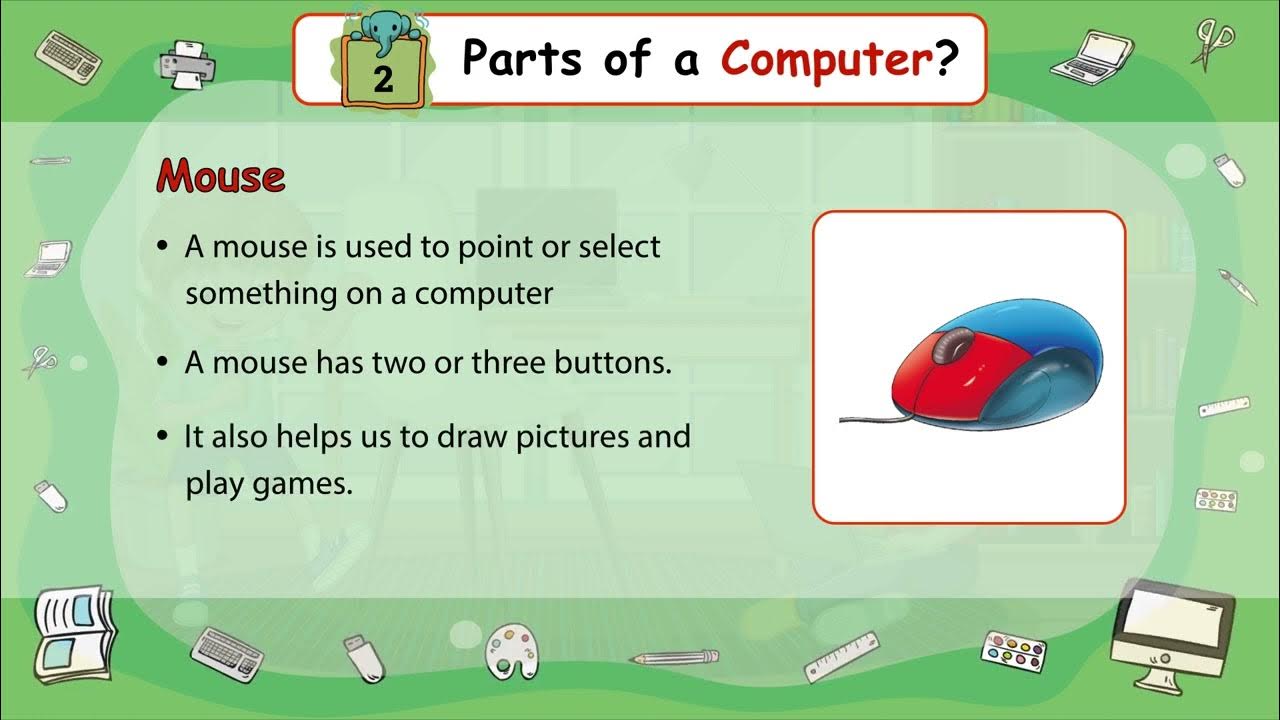 2

Parts of a Computer?

Mouse

• A mouse is used to point or select something on a computer

• A mouse has two or three buttons.

• It also helps us to draw pictures and play games.